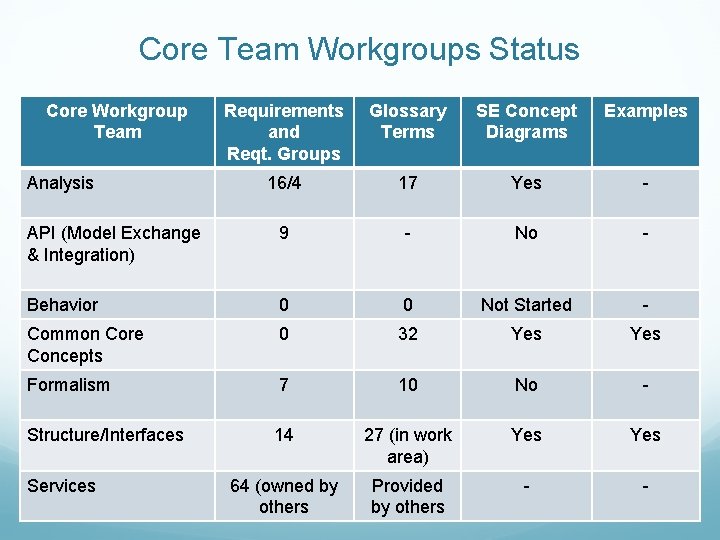 Core Team Workgroups Status

| Core Workgroup Team | Requirements and Reqt. Groups | Glossary Terms | SE Concept Diagrams | Examples |
|---|---|---|---|---|
| Analysis | 16/4 | 17 | Yes | - |
| API (Model Exchange & Integration) | 9 | - | No | - |
| Behavior | 0 | 0 | Not Started | - |
| Common Core Concepts | 0 | 32 | Yes | Yes |
| Formalism | 7 | 10 | No | - |
| Structure/Interfaces | 14 | 27 (in work area) | Yes | Yes |
| Services | 64 (owned by others | Provided by others | - | - |